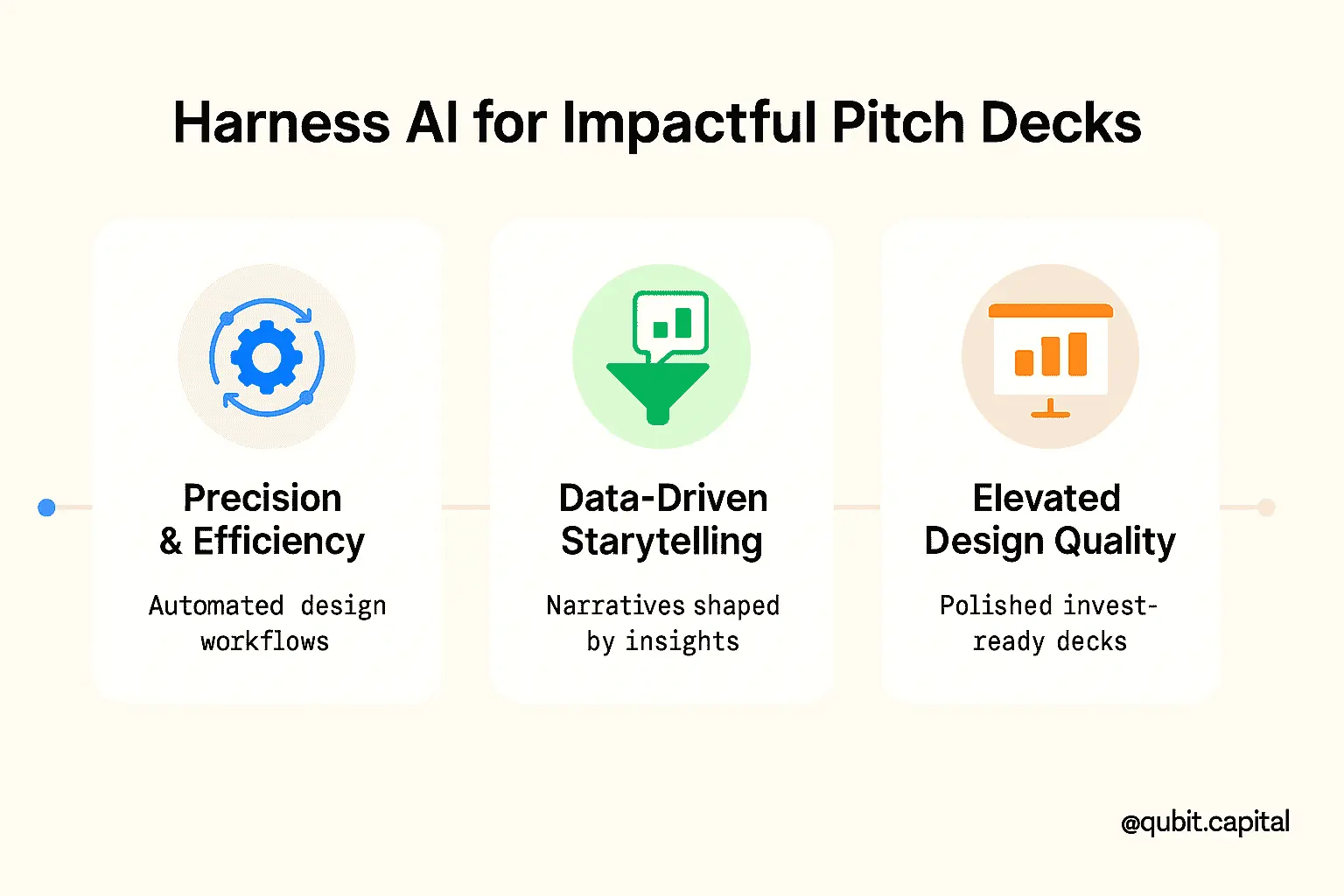 Harness AI for Impactful Pitch Decks

Precision & Efficiency

Automated design workflows

Data-Driven Starytelling

Narratives shaped by insights

Elevated Design Quality

Polished invest-ready decks

@qubit.capital